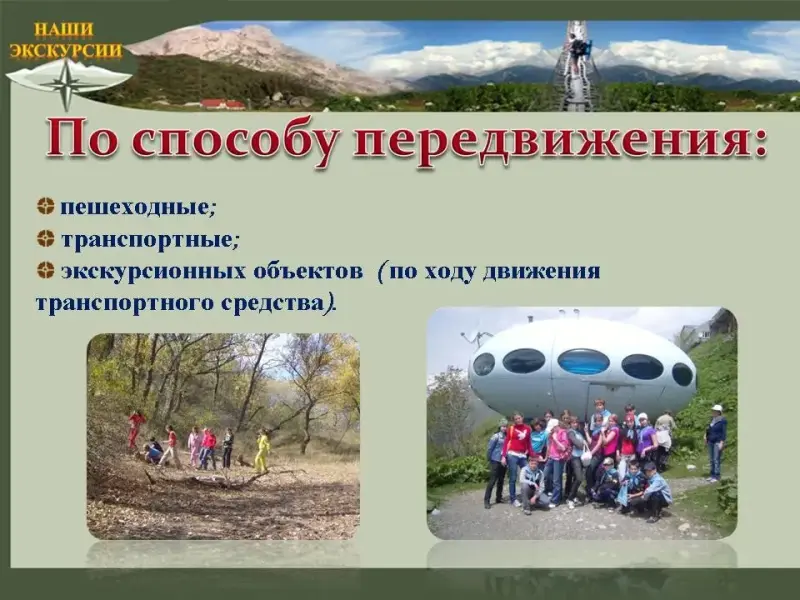 НАШИ ЭКСКУРСИИ

По способу передвижения:

пешеходные;
транспортные;
экскурсионных объектов (по ходу движения транспортного средства).